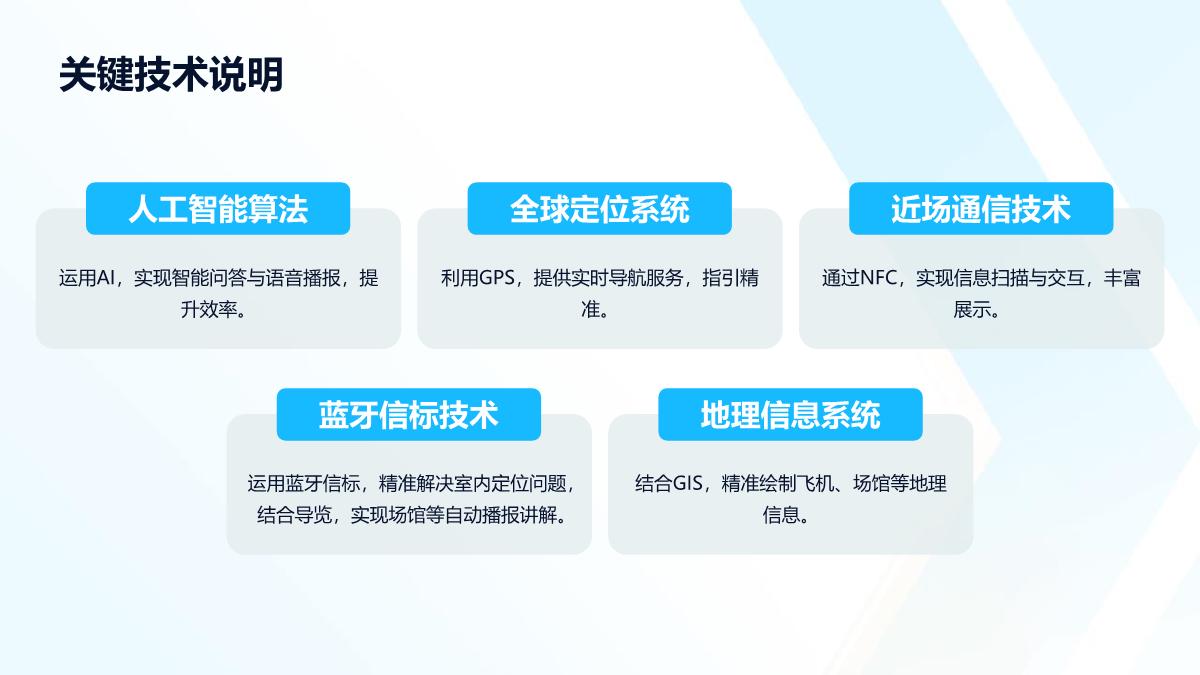 关键技术说明

人工智能算法

运用AI，实现智能问答与语音播报，提升效率。

全球定位系统

利用GPS，提供实时导航服务，指引精准。

近场通信技术

通过NFC，实现信息扫描与交互，丰富展示。

蓝牙信标技术

运用蓝牙信标，精准解决室内定位问题，结合导览，实现场馆等自动播报讲解。

地理信息系统

结合GIS，精准绘制飞机、场馆等地理信息。